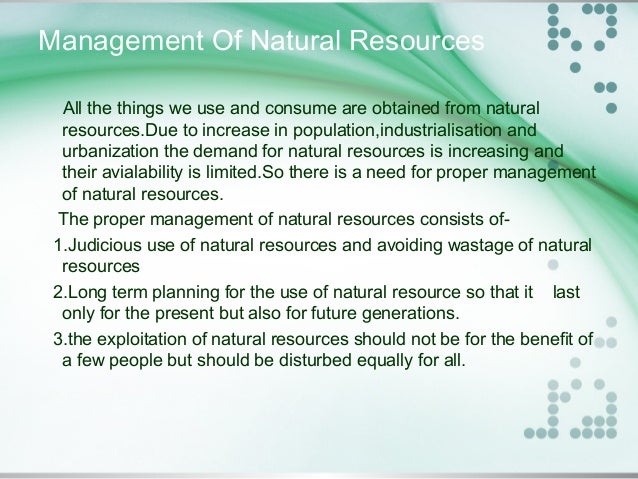 Management Of Natural Resources

All the things we use and consume are obtained from natural resources.Due to increase in population,industrialisation and urbanization the demand for natural resources is increasing and their avialability is limited.So there is a need for proper management of natural resources.

The proper management of natural resources consists of-

1.Judicious use of natural resources and avoiding wastage of natural resources

2.Long term planning for the use of natural resource so that it last only for the present but also for future generations.

3.the exploitation of natural resources should not be for the benefit of a few people but should be disturbed equally for all.